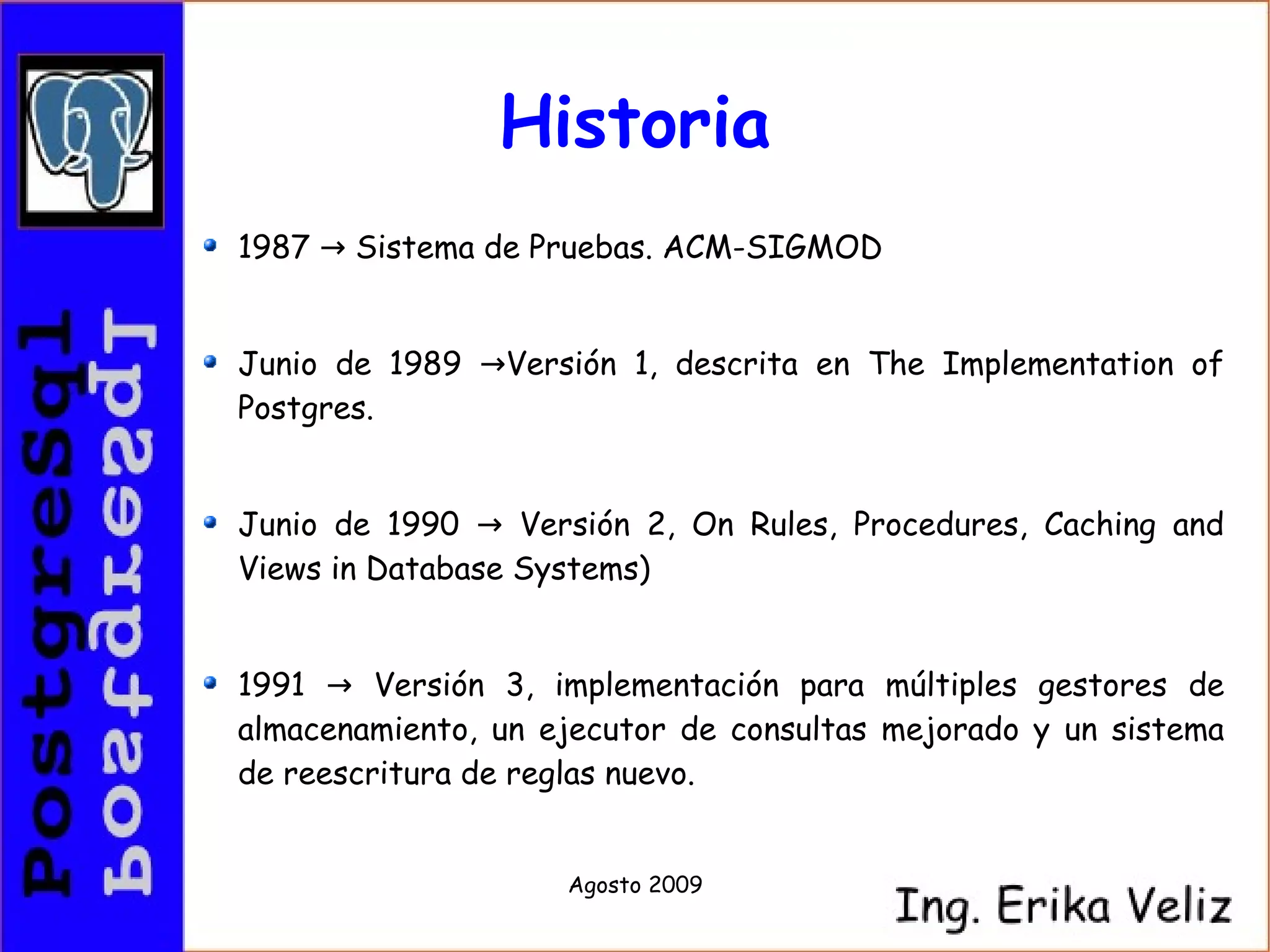 Postgresql

Postgresql

Historia

1987 → Sistema de Pruebas. ACM-SIGMOD

Junio de 1989 →Versión 1, descrita en The Implementation of Postgres.

Junio de 1990 → Versión 2, On Rules, Procedures, Caching and Views in Database Systems)

1991 → Versión 3, implementación para múltiples gestores de almacenamiento, un ejecutor de consultas mejorado y un sistema de reescritura de reglas nuevo.

Agosto 2009

Ing. Erika Veliz